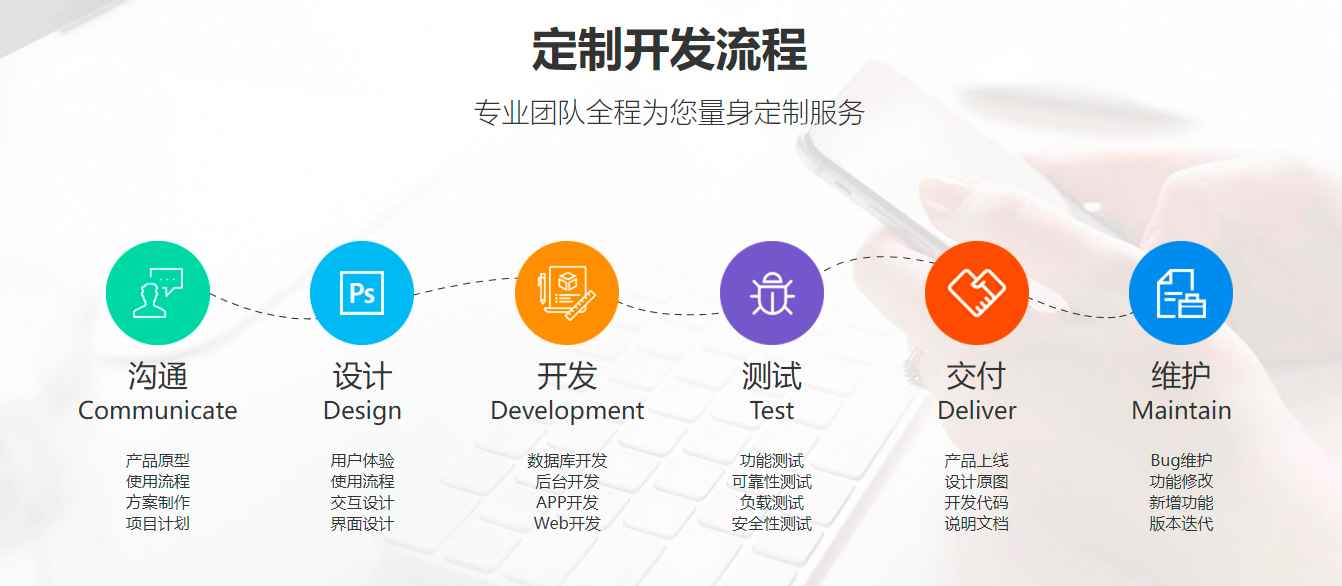 定制开发流程

专业团队全程为您量身定制服务

Ps

沟通
Communicate

产品原型
使用流程
方案制作
项目计划

设计
Design

用户体验
使用流程
交互设计
界面设计

开发
Development

数据库开发
后台开发
APP开发
Web开发

测试
Test

功能测试
可靠性测试
负载测试
安全性测试

交付
Deliver

产品上线
设计原图
开发代码
说明文档

维护
Maintain

Bug维护
功能修改
新增功能
版本迭代